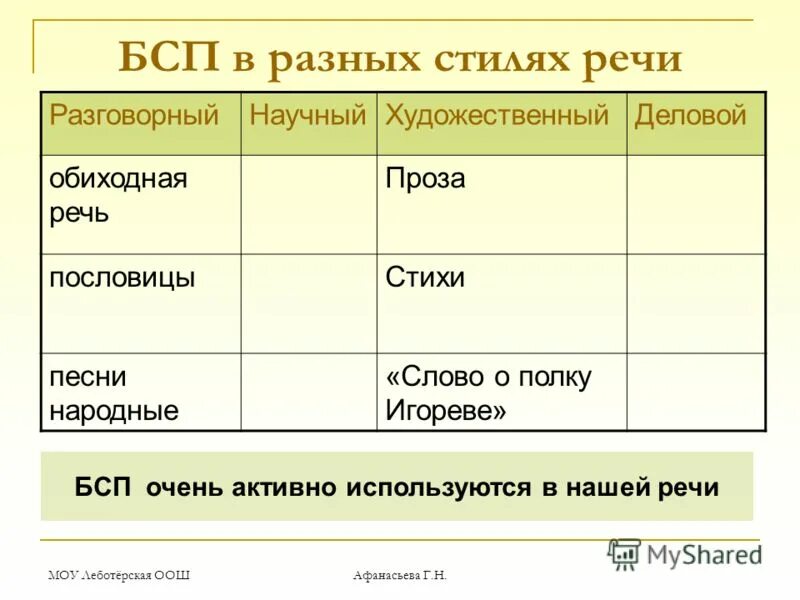 БСП в разных стилях речи

| Разговорный | Научный | Художественный | Деловой |
|---|---|---|---|
| обиходная речь | | Проза | |
| пословицы | | Стихи | |
| песни народные | | «Слово о полку Игореве» | |

БСП очень активно используются в нашей речи

МОУ Леботёрская ООШ

Афанасьева Г.Н.

MyShared